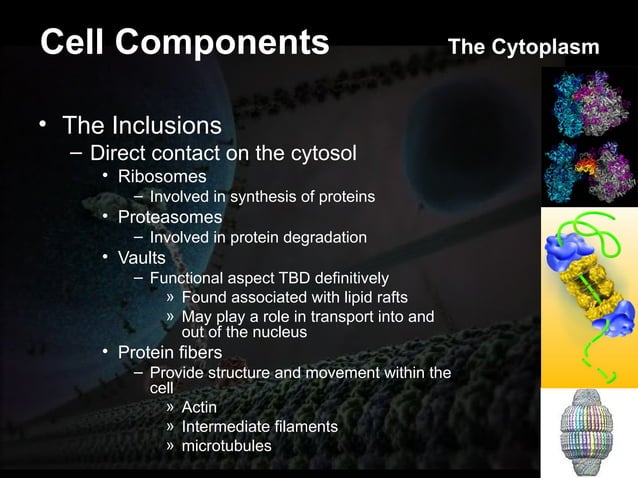 Cell Components

The Cytoplasm

• The Inclusions
– Direct contact on the cytosol
• Ribosomes
– Involved in synthesis of proteins
• Proteasomes
– Involved in protein degradation
• Vaults
– Functional aspect TBD definitively
» Found associated with lipid rafts
» May play a role in transport into and out of the nucleus
• Protein fibers
– Provide structure and movement within the cell
» Actin
» Intermediate filaments
» microtubules